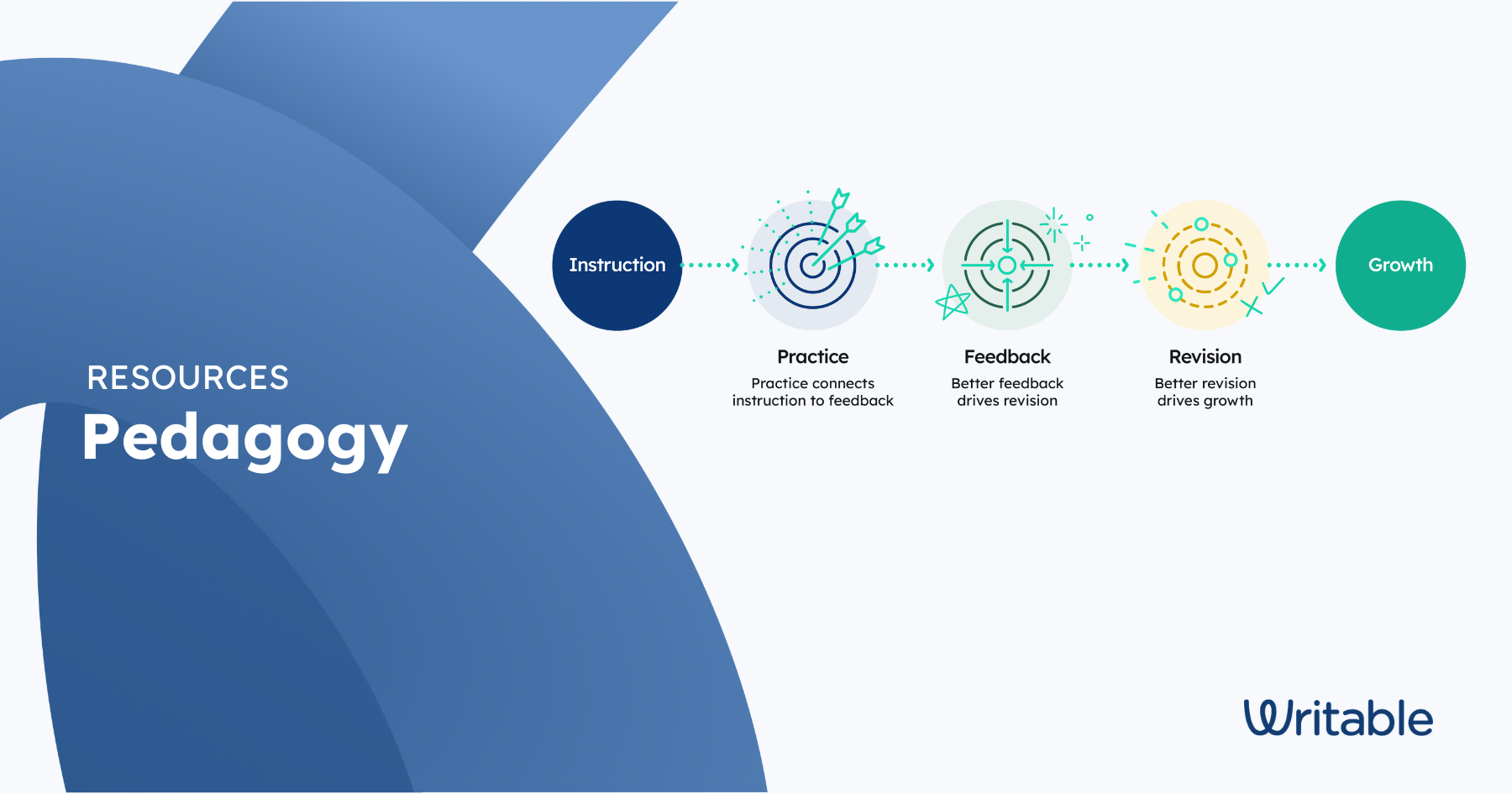 RESOURCES
Pedagogy

Instruction

Practice
Practice connects instruction to feedback

Feedback
Better feedback drives revision

Revision
Better revision drives growth

Growth

Writable